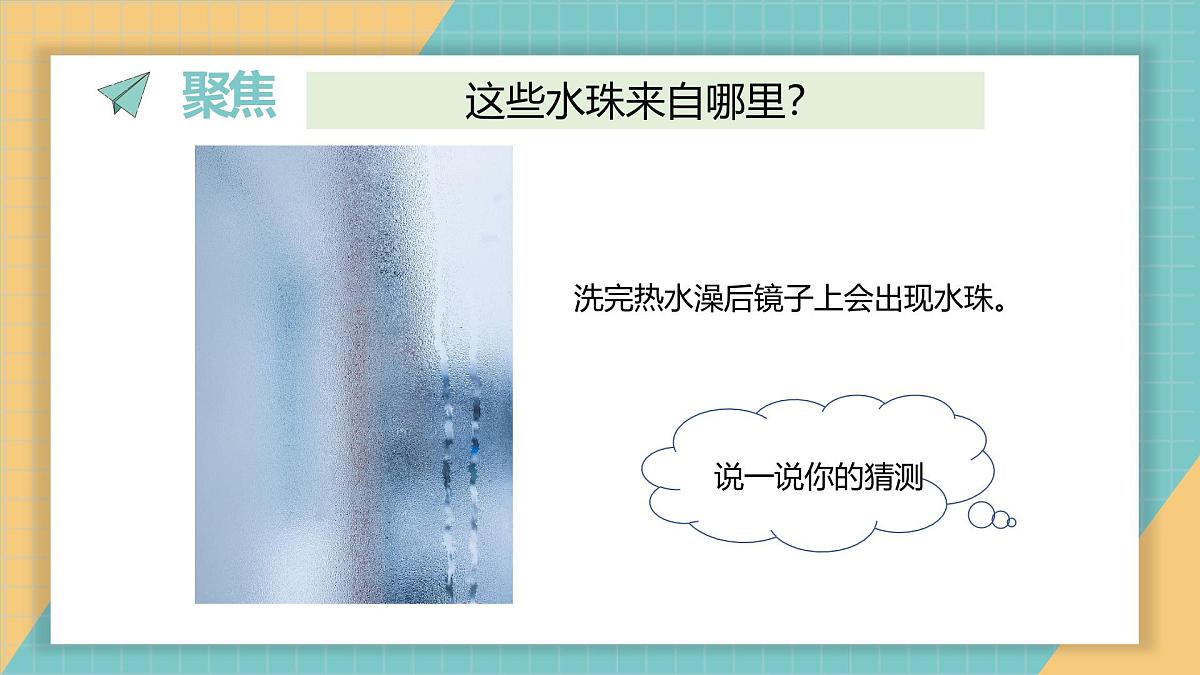 聚焦

这些水珠来自哪里?

洗完热水澡后镜子上会出现水珠。

说一说你的猜测